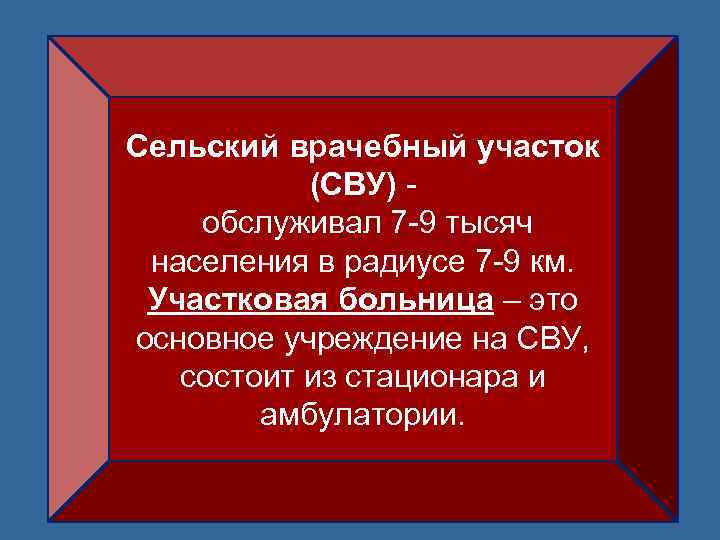 Сельский врачебный участок (СВУ) - обслуживал 7-9 тысяч населения в радиусе 7-9 км. Участковая больница – это основное учреждение на СВУ, состоит из стационара и амбулатории.